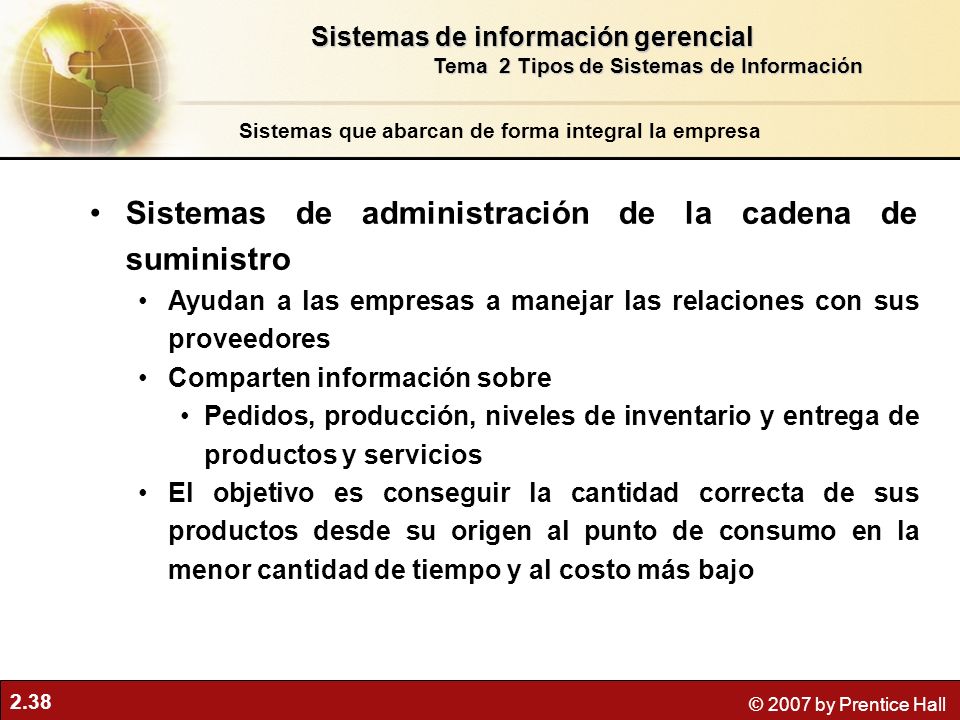 Sistemas de información gerencial
Tema 2 Tipos de Sistemas de Información

Sistemas que abarcan de forma integral la empresa

• Sistemas de administración de la cadena de suministro
 • Ayudan a las empresas a manejar las relaciones con sus proveedores
 • Comparten información sobre
 • Pedidos, producción, niveles de inventario y entrega de productos y servicios
 • El objetivo es conseguir la cantidad correcta de sus productos desde su origen al punto de consumo en la menor cantidad de tiempo y al costo más bajo

2.38

© 2007 by Prentice Hall